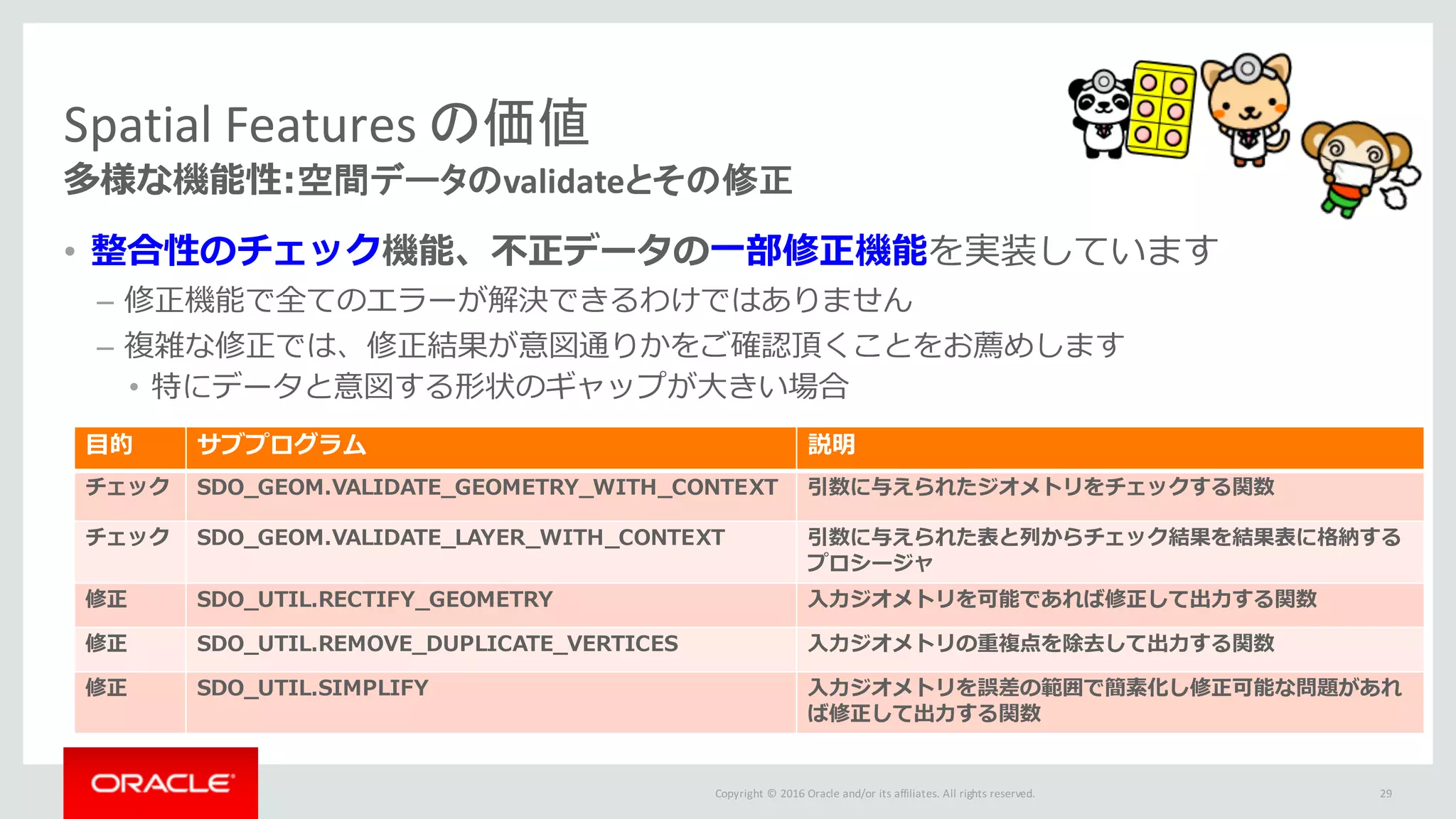 Spatial Features の価値
多様な機能性:空間データのvalidateとその修正

• 整合性のチェック機能、不正データの一部修正機能を実装しています
– 修正機能で全てのエラーが解決できるわけではありません
– 複雑な修正では、修正結果が意図通りかをご確認頂くことをお薦めします
• 特にデータと意図する形状のギャップが大きい場合

| 目的 | サブプログラム | 説明 |
|---|---|---|
| チェック | SDO_GEOM.VALIDATE_GEOMETRY_WITH_CONTEXT | 引数に与えられたジオメトリをチェックする関数 |
| チェック | SDO_GEOM.VALIDATE_LAYER_WITH_CONTEXT | 引数に与えられた表と列からチェック結果を結果表に格納するプロシージャ |
| 修正 | SDO_UTIL.RECTIFY_GEOMETRY | 入力ジオメトリを可能であれば修正して出力する関数 |
| 修正 | SDO_UTIL.REMOVE_DUPLICATE_VERTICES | 入力ジオメトリの重複点を除去して出力する関数 |
| 修正 | SDO_UTIL.SIMPLIFY | 入力ジオメトリを誤差の範囲で簡素化し修正可能な問題があれば修正して出力する関数 |

ORACLE
Copyright © 2016 Oracle and/or its affiliates. All rights reserved.
29